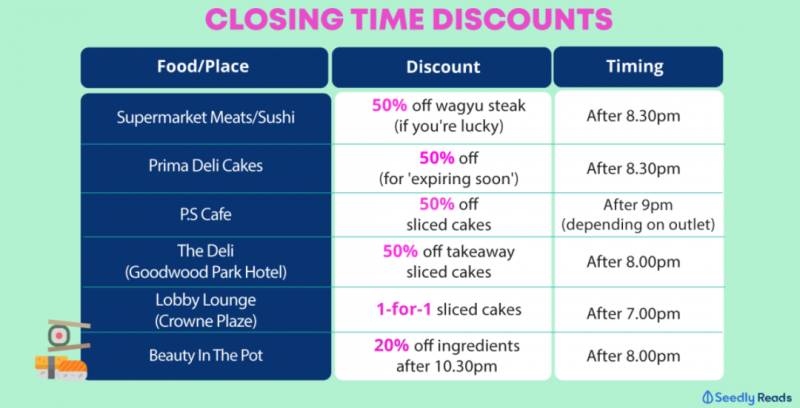 CLOSING TIME DISCOUNTS

| Food/Place | Discount | Timing |
|---|---|---|
| Supermarket Meats/Sushi | 50% off wagyu steak (if you're lucky) | After 8.30pm |
| Prima Deli Cakes | 50% off (for 'expiring soon') | After 8.30pm |
| P.S Cafe | 50% off sliced cakes | After 9pm (depending on outlet) |
| The Deli (Goodwood Park Hotel) | 50% off takeaway sliced cakes | After 8.00pm |
| Lobby Lounge (Crowne Plaze) | 1-for-1 sliced cakes | After 7.00pm |
| Beauty In The Pot | 20% off ingredients after 10.30pm | After 8.00pm |

Seedly Reads